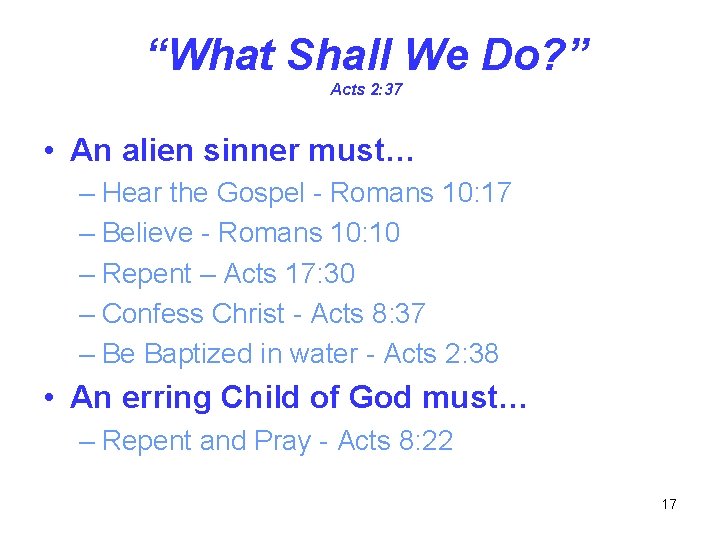 “What Shall We Do?”
Acts 2:37

• An alien sinner must…
– Hear the Gospel - Romans 10:17
– Believe - Romans 10:10
– Repent – Acts 17:30
– Confess Christ - Acts 8:37
– Be Baptized in water - Acts 2:38
• An erring Child of God must…
– Repent and Pray - Acts 8:22

17